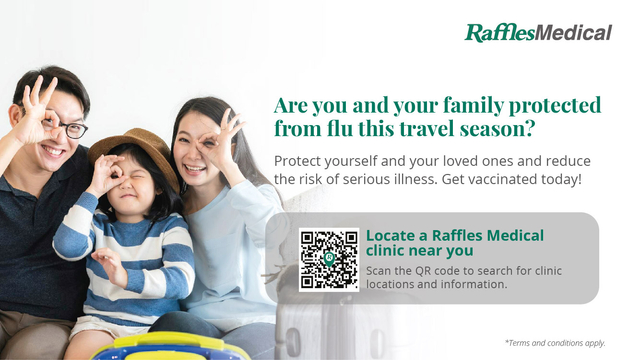 RafflesMedical

Are you and your family protected from flu this travel season?

Protect yourself and your loved ones and reduce the risk of serious illness. Get vaccinated today!

Locate a Raffles Medical clinic near you

Scan the QR code to search for clinic locations and information.

*Terms and conditions apply.